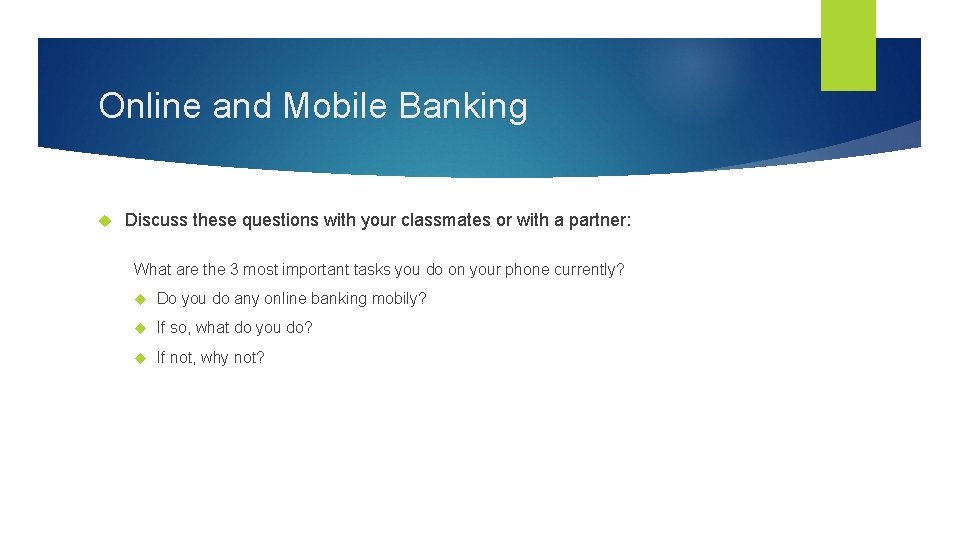 Online and Mobile Banking

Discuss these questions with your classmates or with a partner:

What are the 3 most important tasks you do on your phone currently?

Do you do any online banking mobily?

If so, what do you do?

If not, why not?